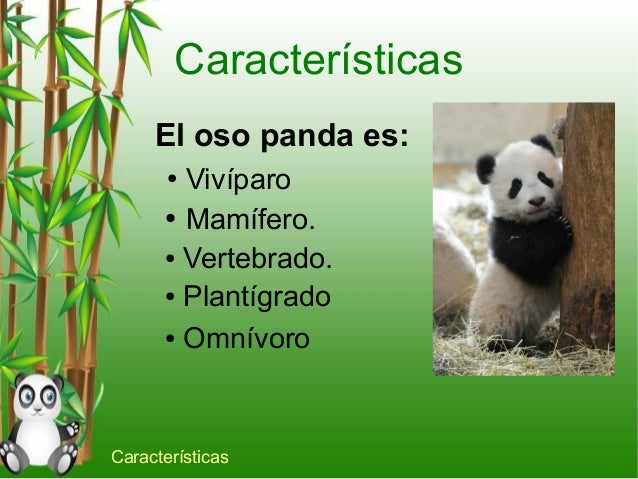 Características

El oso panda es:

• Vivíparo
• Mamífero.
• Vertebrado.
• Plantígrado
• Omnívoro

Características